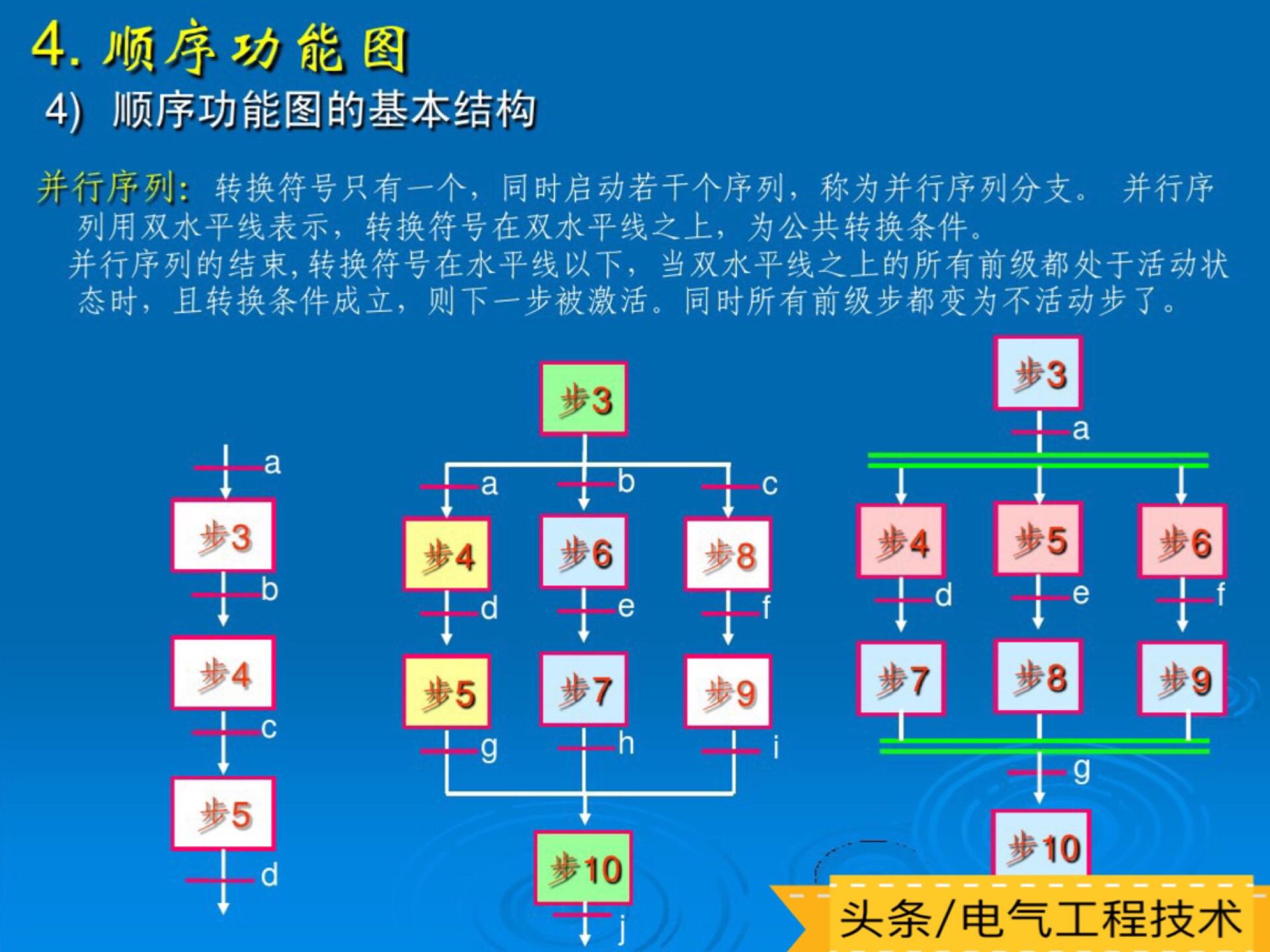 4. 顺序功能图
4) 顺序功能图的基本结构

并行序列：转换符号只有一个，同时启动若干个序列，称为并行序列分支。 并行序列用双水平线表示，转换符号在双水平线之上，为公共转换条件。
并行序列的结束，转换符号在水平线以下，当双水平线之上的所有前级都处于活动状态时，且转换条件成立，则下一步被激活。同时所有前级步都变为不活动步了。

a
步3
b
步4
c
步5
d

步3
a
b
c
步4
步6
步8
d
e
f
步5
步7
步9
g
h
i
步10
j

步3
a
步4
步5
步6
d
e
f
步7
步8
步9
g
步10

头条/电气工程技术